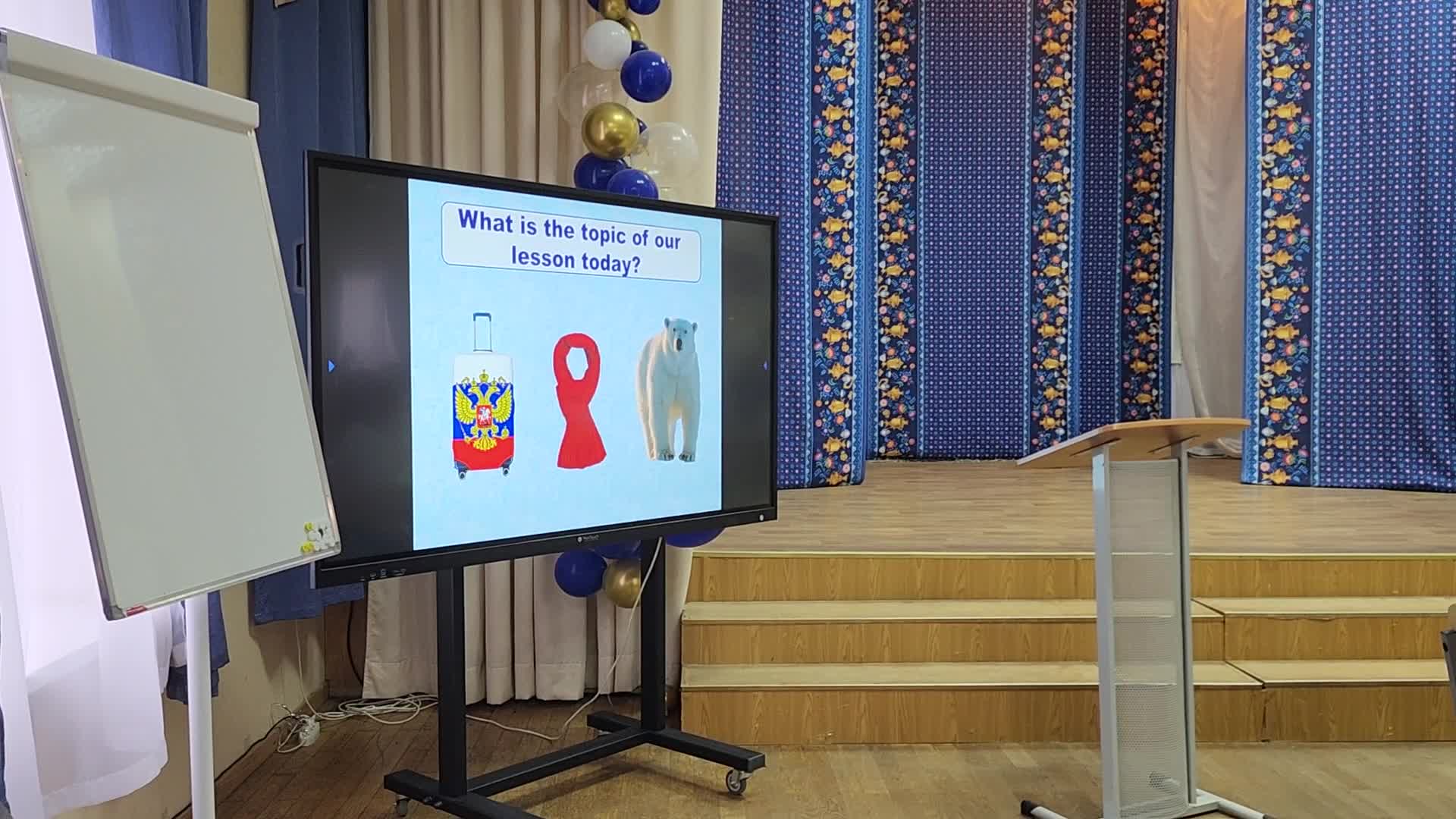 What is the topic of our lesson today?